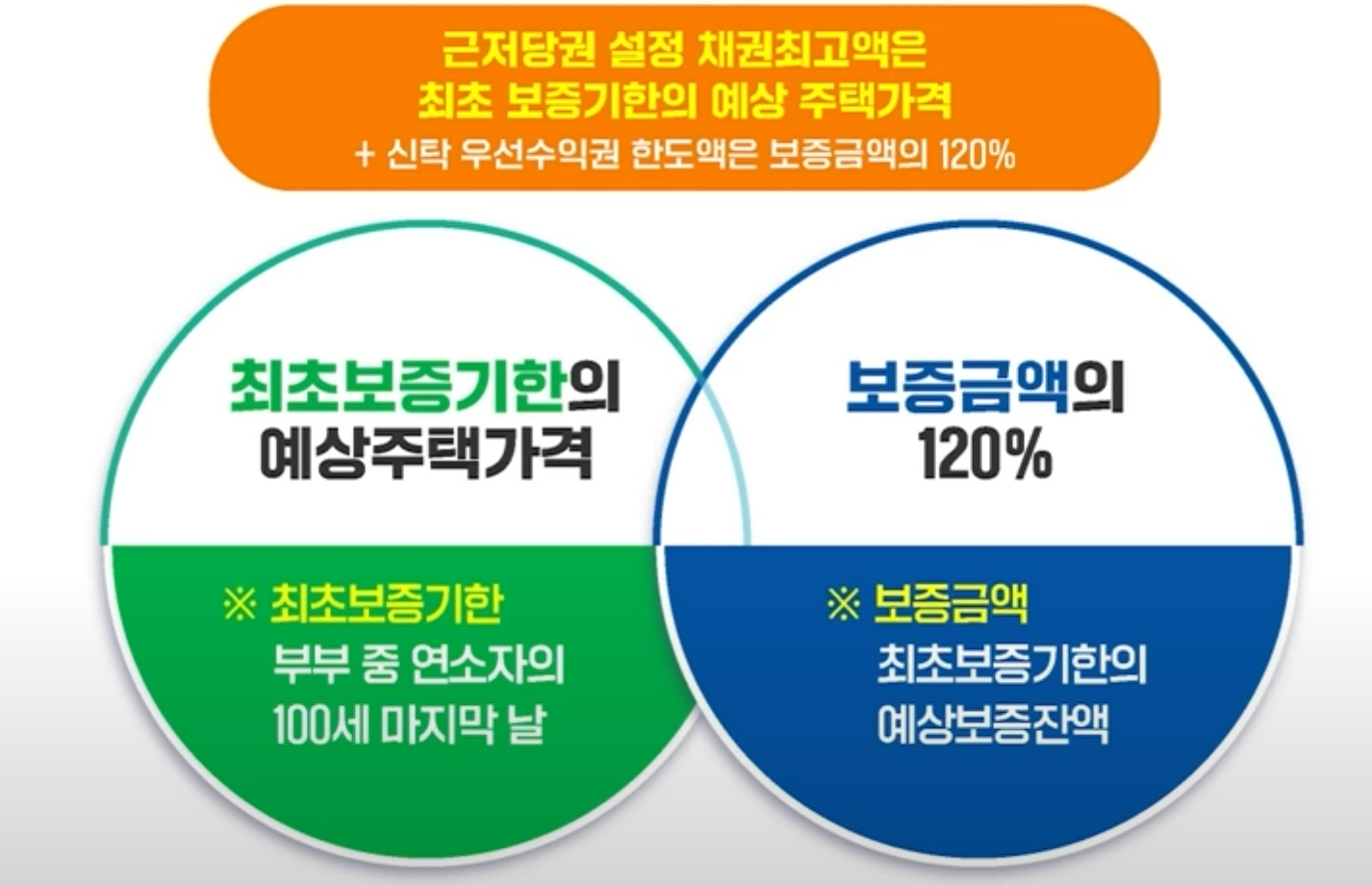 근저당권 설정 채권최고액은
최초 보증기한의 예상 주택가격
+ 신탁 우선수익권 한도액은 보증금액의 120%

최초보증기한의
예상주택가격

※ 최초보증기한
부부 중 연소자의
100세 마지막 날

보증금액의
120%

※ 보증금액
최초보증기한의
예상보증잔액